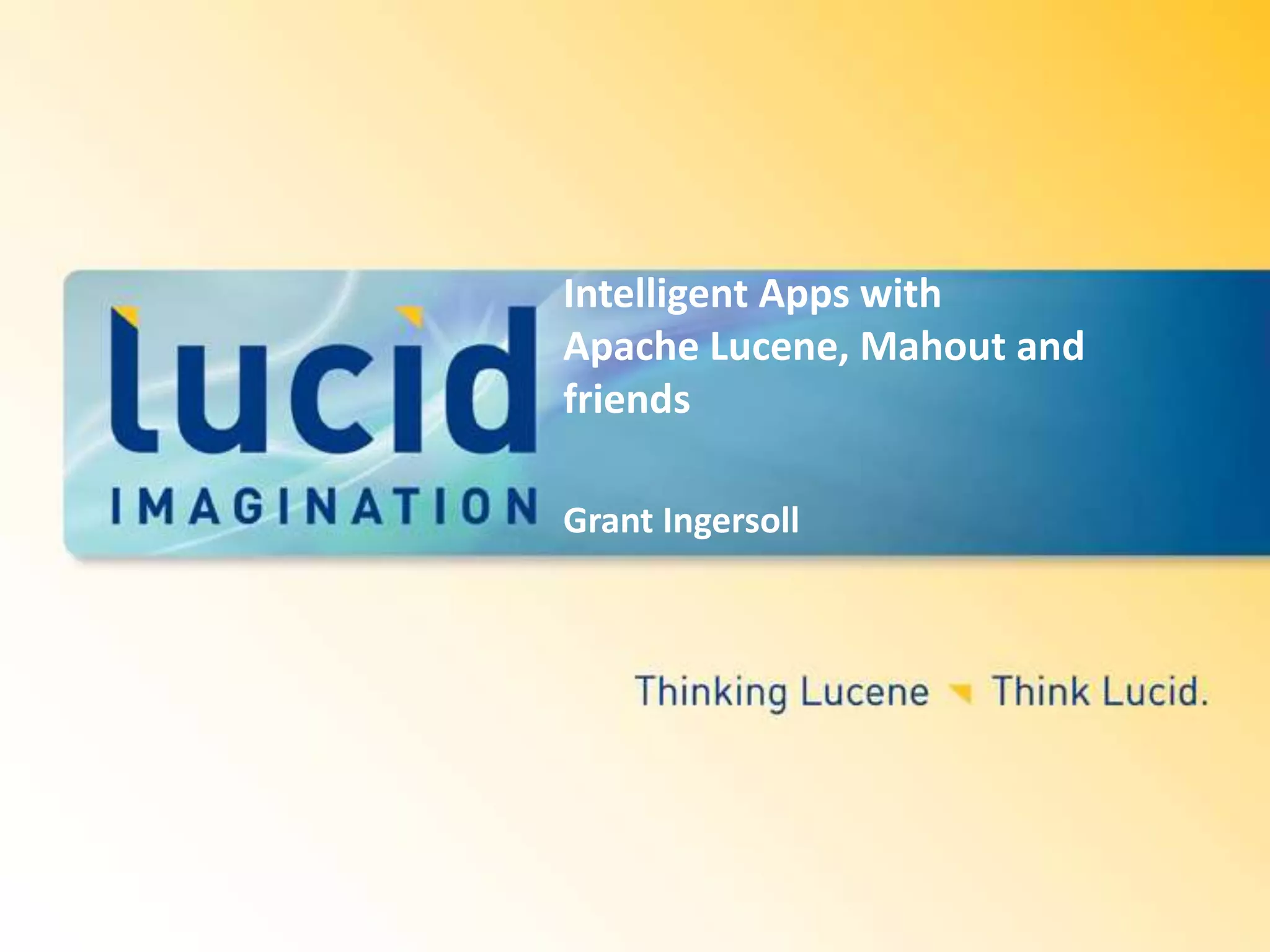 lucid
IMAGINATION

Intelligent Apps with Apache Lucene, Mahout and friends

Grant Ingersoll

Thinking Lucene Think Lucid.